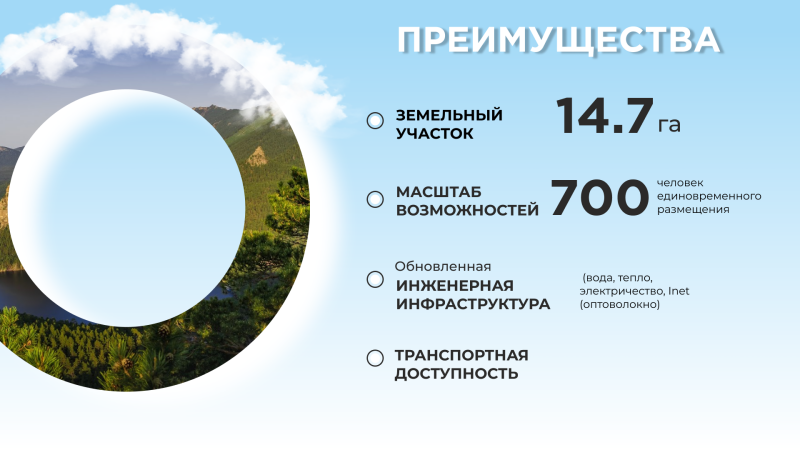 ПРЕИМУЩЕСТВА

ЗЕМЕЛЬНЫЙ УЧАСТОК 14.7 га

МАСШТАБ ВОЗМОЖНОСТЕЙ 700 человек единовременного размещения

Обновленная ИНЖЕНЕРНАЯ ИНФРАСТРУКТУРА (вода, тепло, электричество, Inet (оптоволокно)

ТРАНСПОРТНАЯ ДОСТУПНОСТЬ